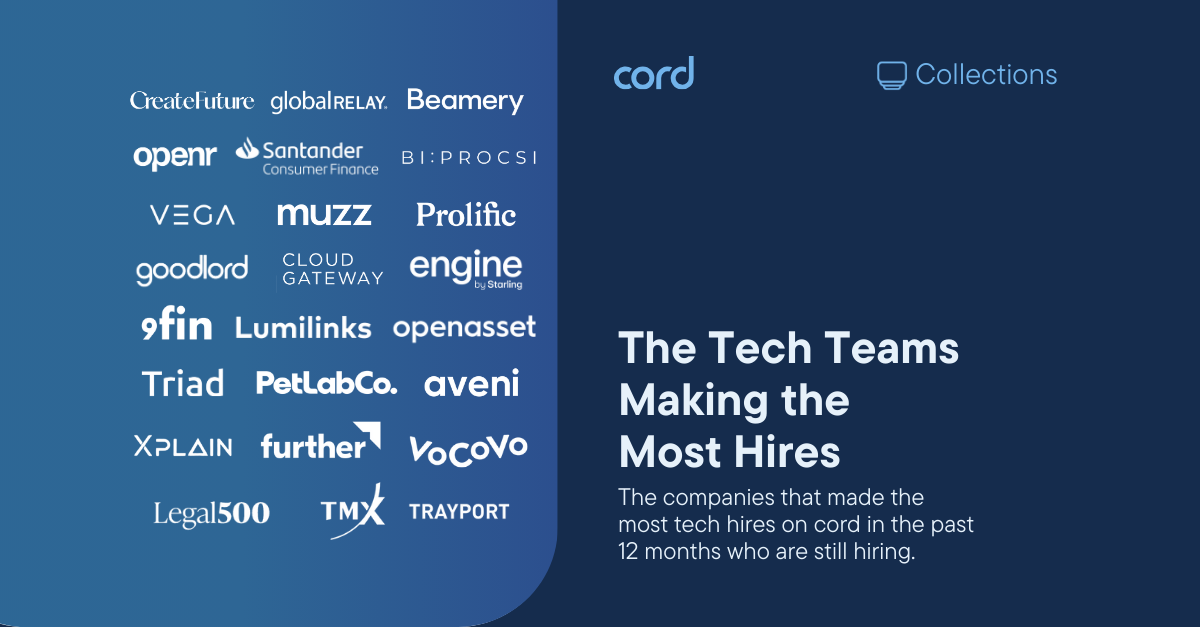 CreateFuture globalRELAY. Beamery

openr Santander Consumer Finance BI:PROCSI

VEGA muzz Prolific

goodlord CLOUD GATEWAY engine by Starling

9fin Lumilinks openasset

Triad PetLabCo. aveni

XPLAIN further VoCoVo

Legal500 TMX TRAYPORT

cord

Collections

The Tech Teams Making the Most Hires

The companies that made the most tech hires on cord in the past 12 months who are still hiring.